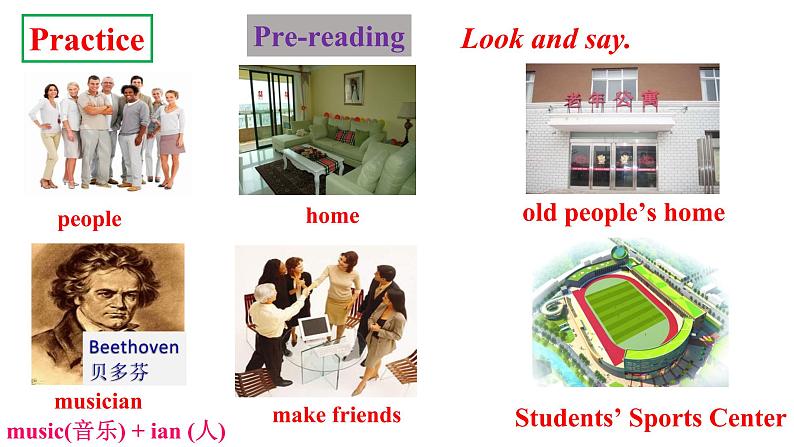 Practice

Pre-reading

Look and say.

people

home

老年公寓

old people's home

Beethoven
贝多芬

musician
music(音乐) + ian (人)

make friends

Students' Sports Center